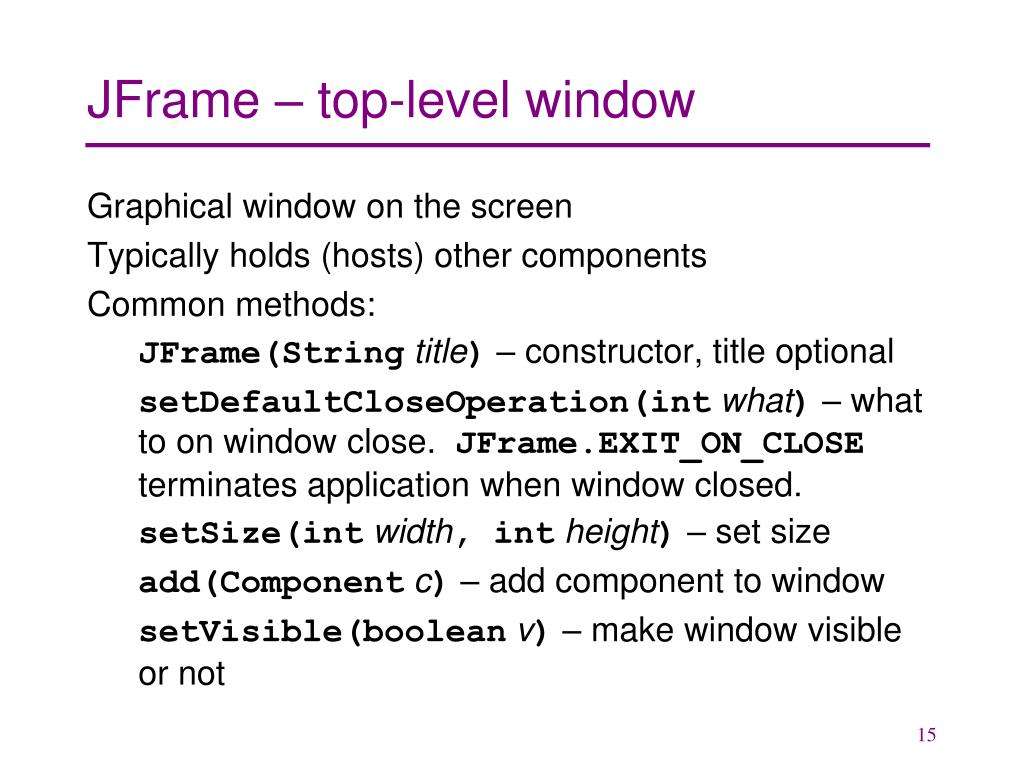 JFrame – top-level window

Graphical window on the screen

Typically holds (hosts) other components

Common methods:

JFrame(String title) – constructor, title optional

setDefaultCloseOperation(int what) – what to on window close. JFrame.EXIT_ON_CLOSE terminates application when window closed.

setSize(int width, int height) – set size

add(Component c) – add component to window

setVisible(boolean v) – make window visible or not

15